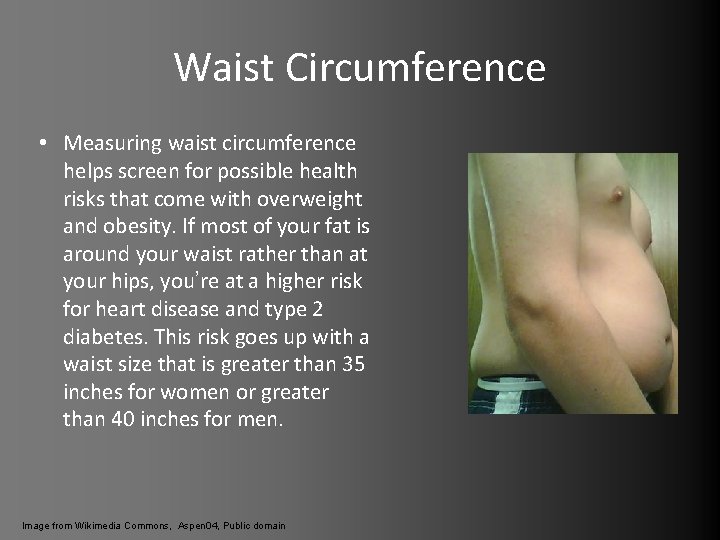 Waist Circumference

• Measuring waist circumference helps screen for possible health risks that come with overweight and obesity. If most of your fat is around your waist rather than at your hips, you're at a higher risk for heart disease and type 2 diabetes. This risk goes up with a waist size that is greater than 35 inches for women or greater than 40 inches for men.

Image from Wikimedia Commons, Aspen04, Public domain